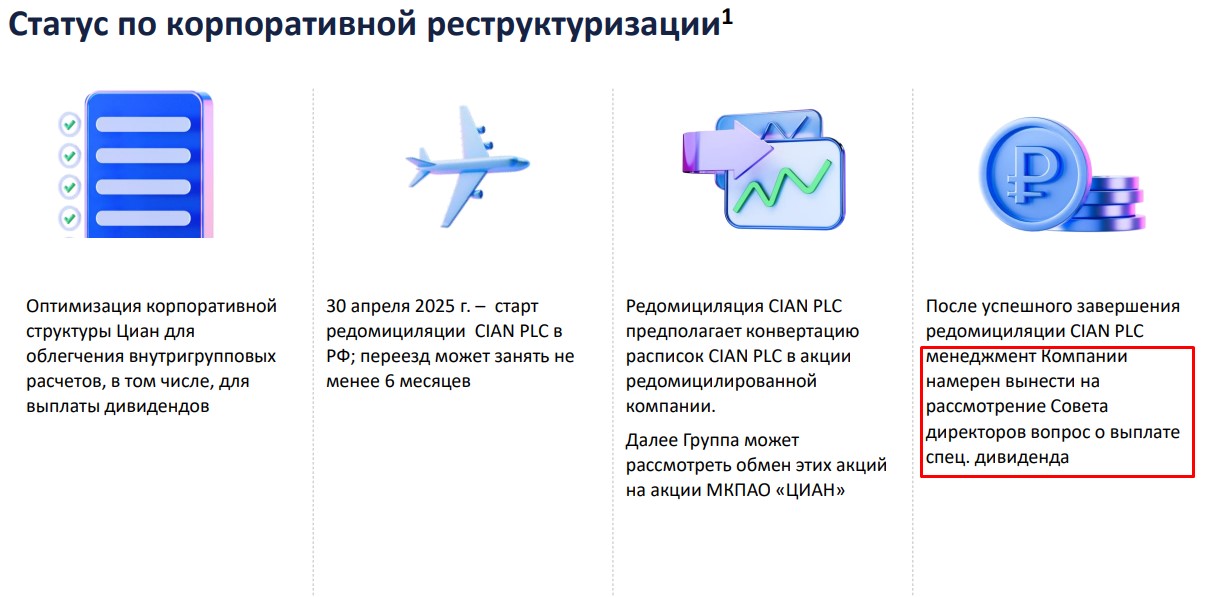 Статус по корпоративной реструктуризации$^1$

Оптимизация корпоративной структуры Циан для облегчения внутригрупповых расчетов, в том числе, для выплаты дивидендов

30 апреля 2025 г. – старт редомициляции CIAN PLC в РФ; переезд может занять не менее 6 месяцев

Редомициляция CIAN PLC предполагает конвертацию расписок CIAN PLC в акции редомицилированной компании.

Далее Группа может рассмотреть обмен этих акций на акции МКПАО «ЦИАН»

После успешного завершения редомициляции CIAN PLC менеджмент Компании намерен вынести на рассмотрение Совета директоров вопрос о выплате спец. дивиденда